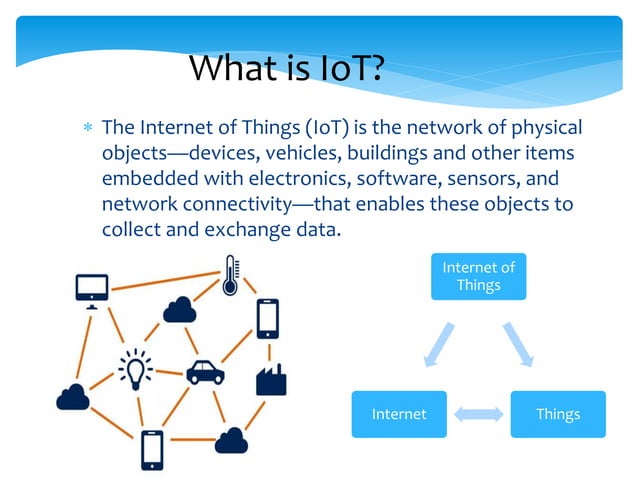 What is IoT?

* The Internet of Things (IoT) is the network of physical objects—devices, vehicles, buildings and other items embedded with electronics, software, sensors, and network connectivity—that enables these objects to collect and exchange data.

Internet of Things

Internet

Things